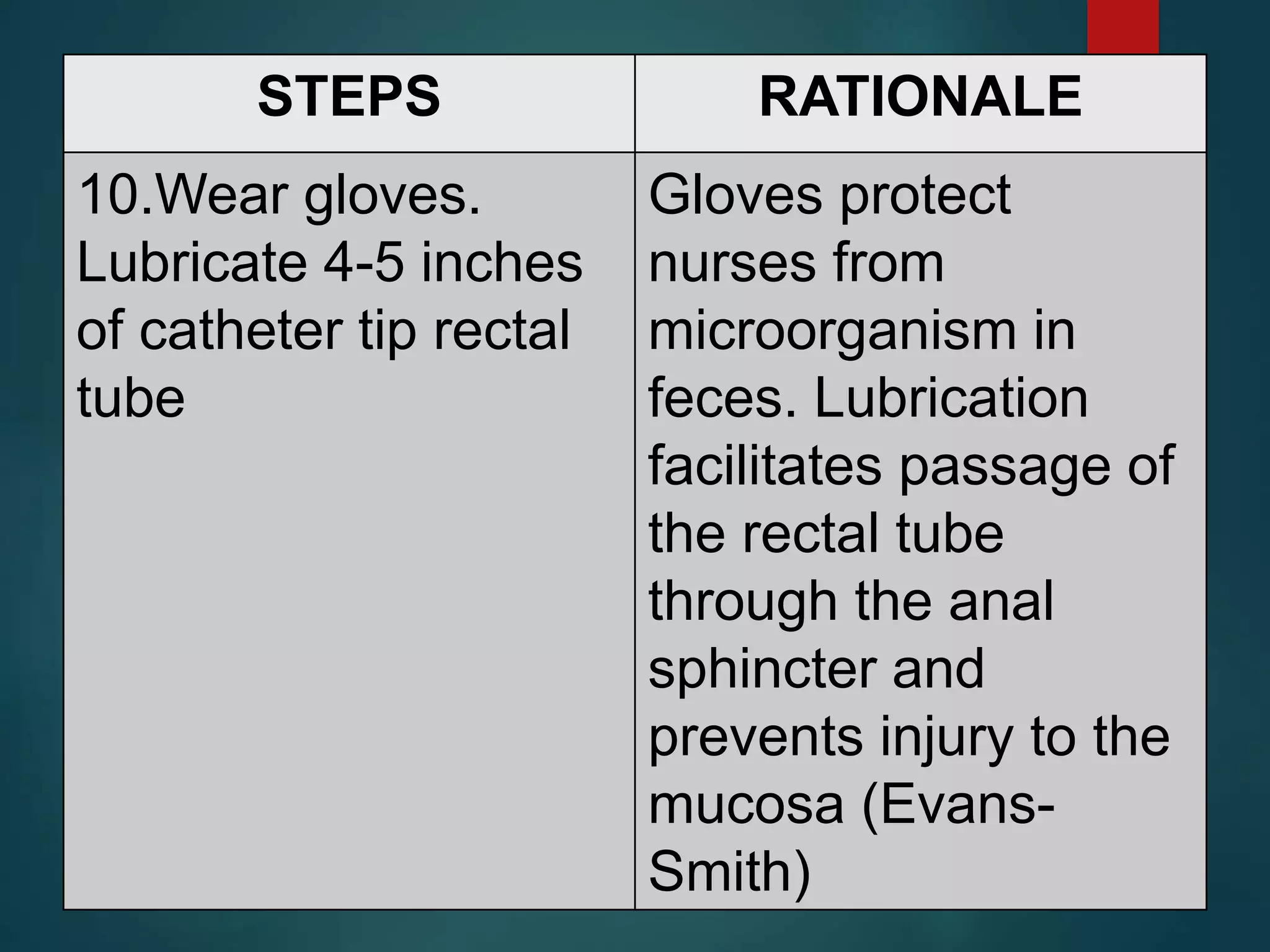 | STEPS | RATIONALE |
|---|---|
| 10.Wear gloves. Lubricate 4-5 inches of catheter tip rectal tube | Gloves protect nurses from microorganism in feces. Lubrication facilitates passage of the rectal tube through the anal sphincter and prevents injury to the mucosa (Evans-Smith) |